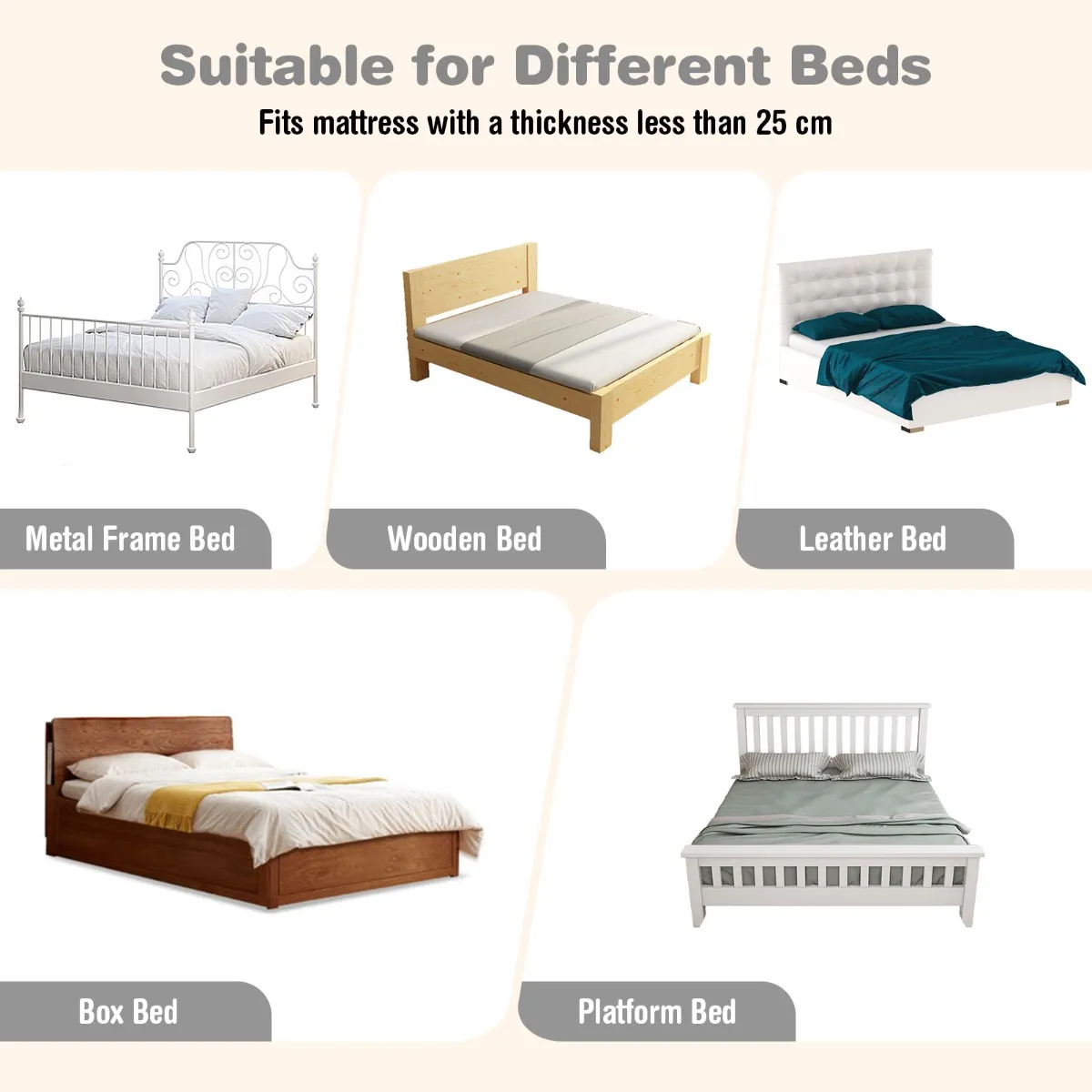 Suitable for Different Beds
Fits mattress with a thickness less than 25 cm

Metal Frame Bed

Wooden Bed

Leather Bed

Box Bed

Platform Bed